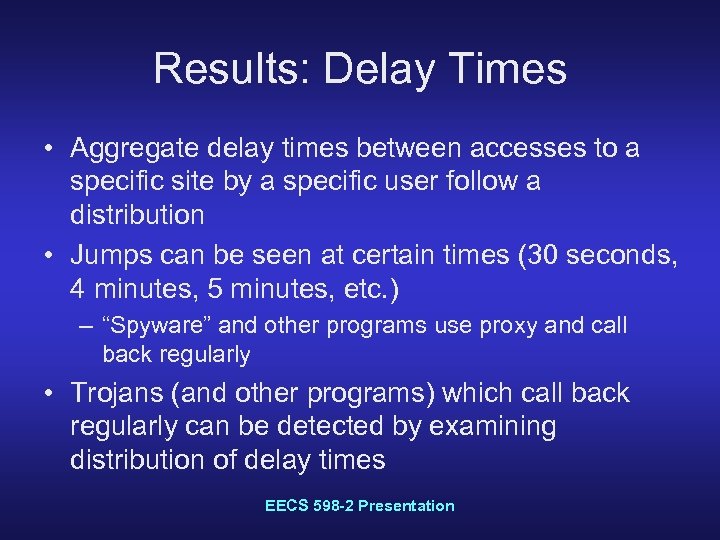 Results: Delay Times

• Aggregate delay times between accesses to a specific site by a specific user follow a distribution

• Jumps can be seen at certain times (30 seconds, 4 minutes, 5 minutes, etc.)
– “Spyware” and other programs use proxy and call back regularly

• Trojans (and other programs) which call back regularly can be detected by examining distribution of delay times

EECS 598-2 Presentation